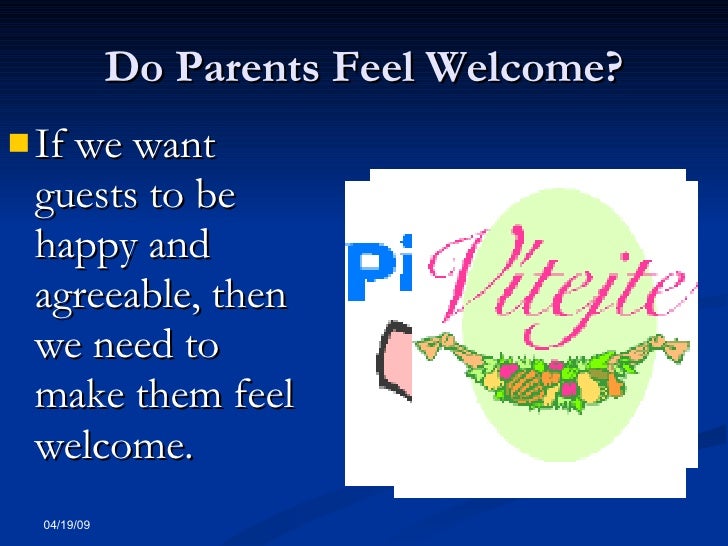 Do Parents Feel Welcome?

If we want guests to be happy and agreeable, then we need to make them feel welcome.

Pi

Vitejte

04/19/09